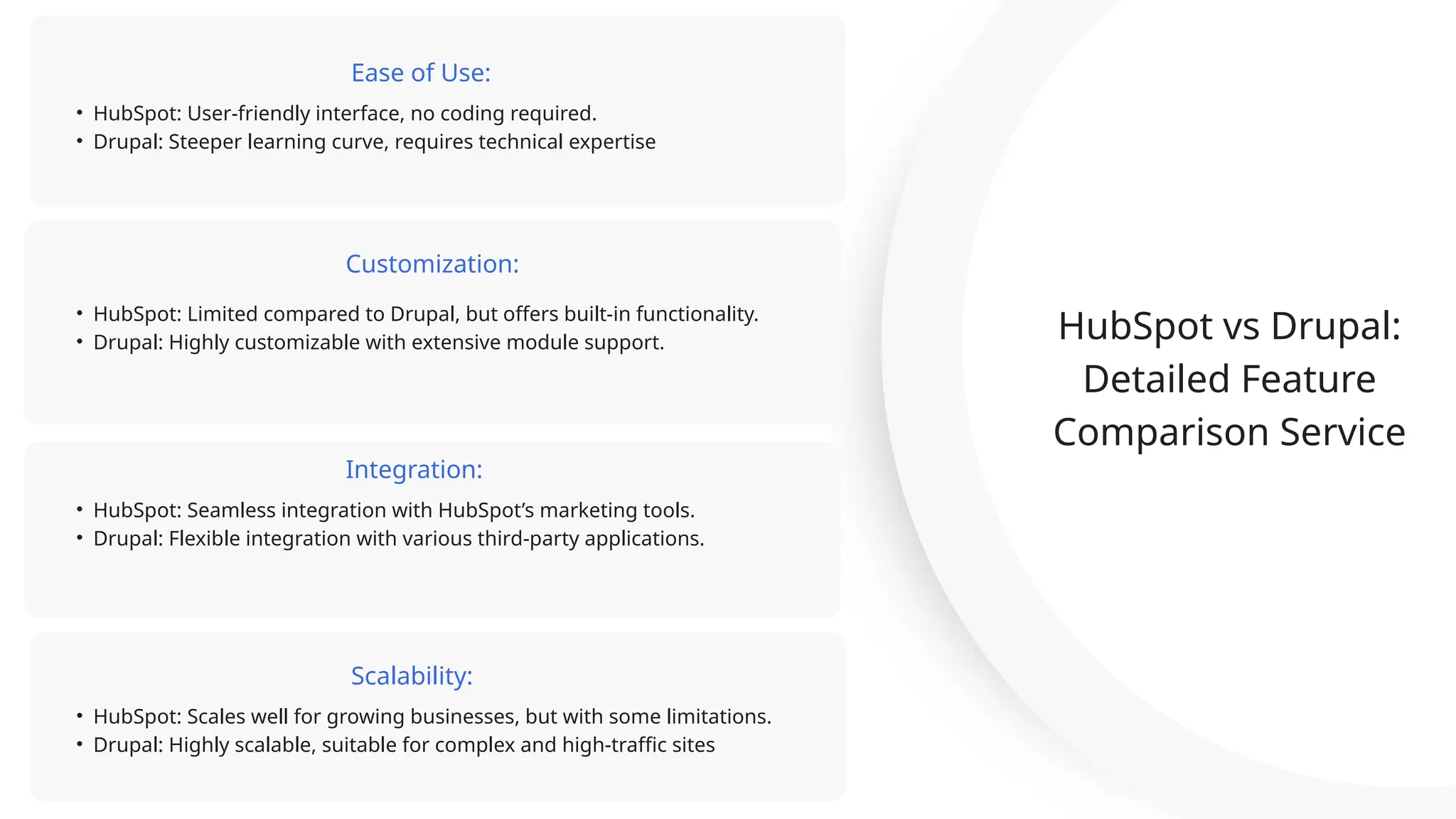 Ease of Use:

• HubSpot: User-friendly interface, no coding required.
• Drupal: Steeper learning curve, requires technical expertise

Customization:

• HubSpot: Limited compared to Drupal, but offers built-in functionality.
• Drupal: Highly customizable with extensive module support.

Integration:

• HubSpot: Seamless integration with HubSpot's marketing tools.
• Drupal: Flexible integration with various third-party applications.

Scalability:

• HubSpot: Scales well for growing businesses, but with some limitations.
• Drupal: Highly scalable, suitable for complex and high-traffic sites

HubSpot vs Drupal: Detailed Feature Comparison Service